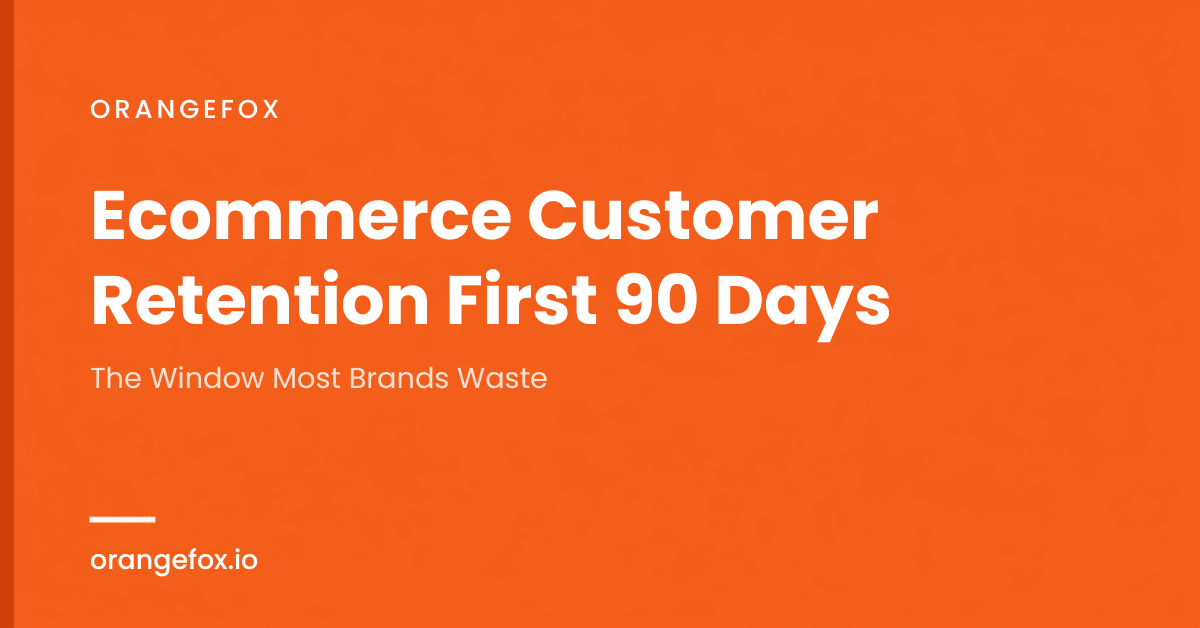 ORANGEFOX

Ecommerce Customer Retention First 90 Days

The Window Most Brands Waste

orangefox.io